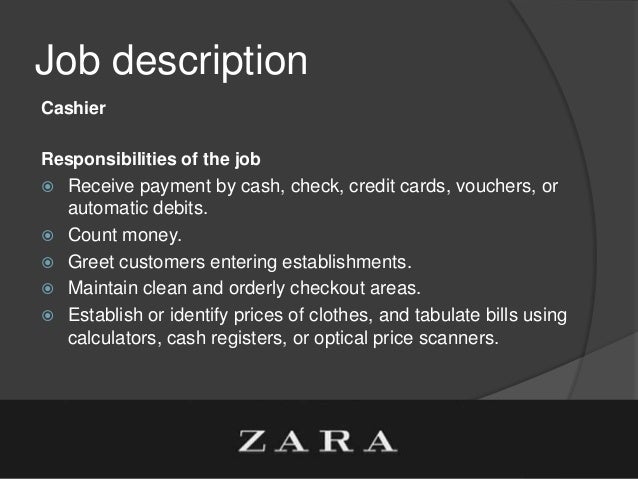 Job description

Cashier

Responsibilities of the job

- Receive payment by cash, check, credit cards, vouchers, or automatic debits.
- Count money.
- Greet customers entering establishments.
- Maintain clean and orderly checkout areas.
- Establish or identify prices of clothes, and tabulate bills using calculators, cash registers, or optical price scanners.

ZARA